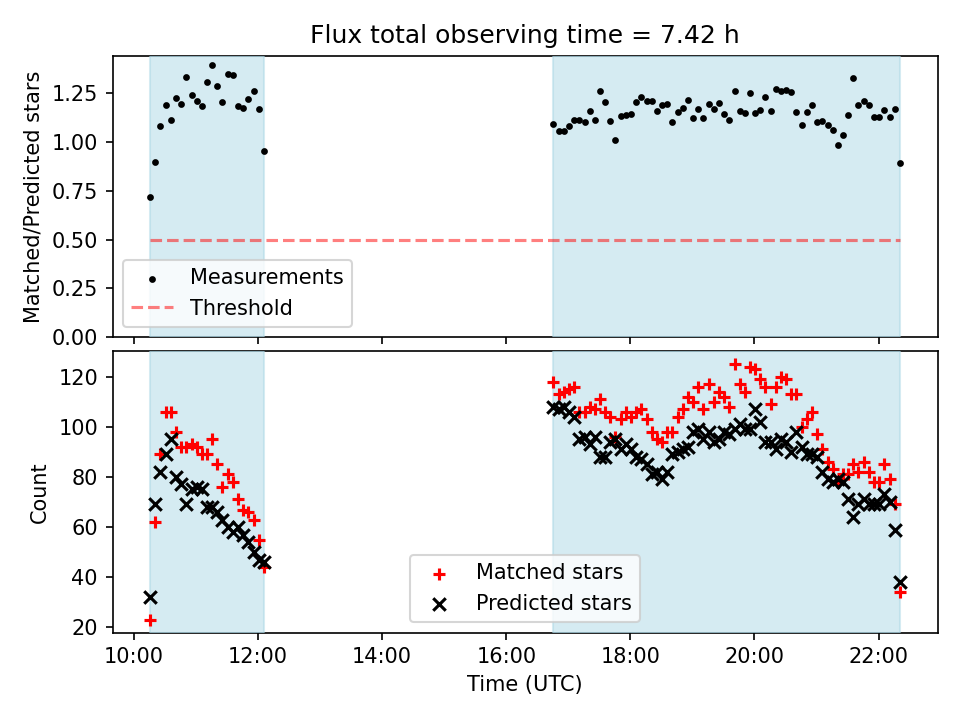 Flux total observing time = 7.42 h

Matched/Predicted stars

1.25
1.00
0.75
0.50
0.25
0.00

Measurements
Threshold

Count

120
100
80
60
40
20

Matched stars
Predicted stars

10:00
12:00
14:00
16:00
18:00
20:00
22:00

Time (UTC)